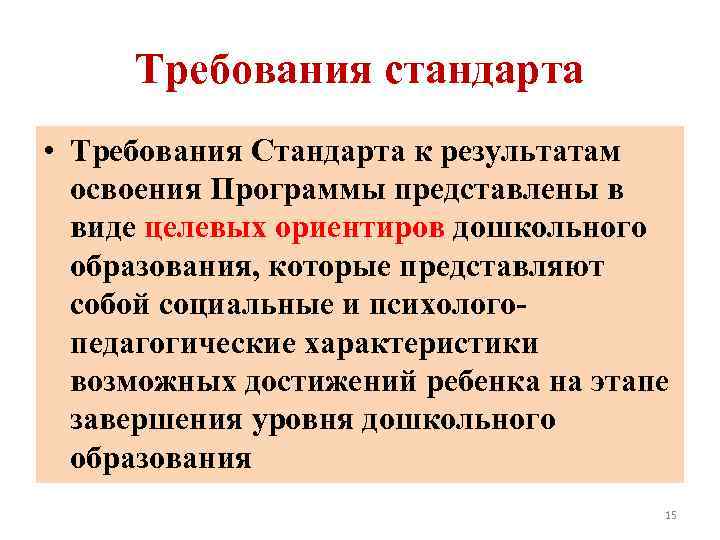 Требования стандарта

• Требования Стандарта к результатам освоения Программы представлены в виде целевых ориентиров дошкольного образования, которые представляют собой социальные и психолого-педагогические характеристики возможных достижений ребенка на этапе завершения уровня дошкольного образования

15